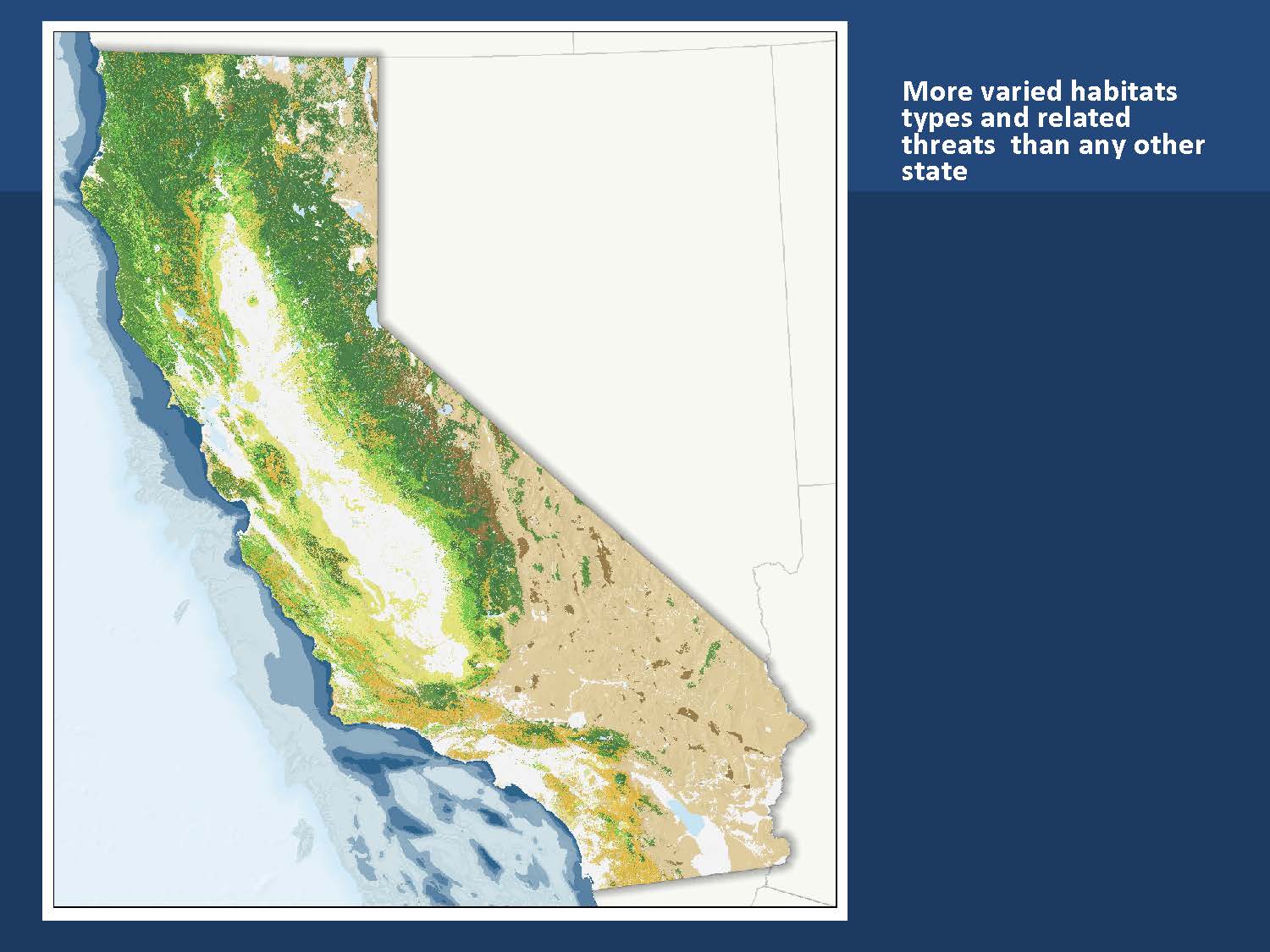 More varied habitats types and related threats  than any other state